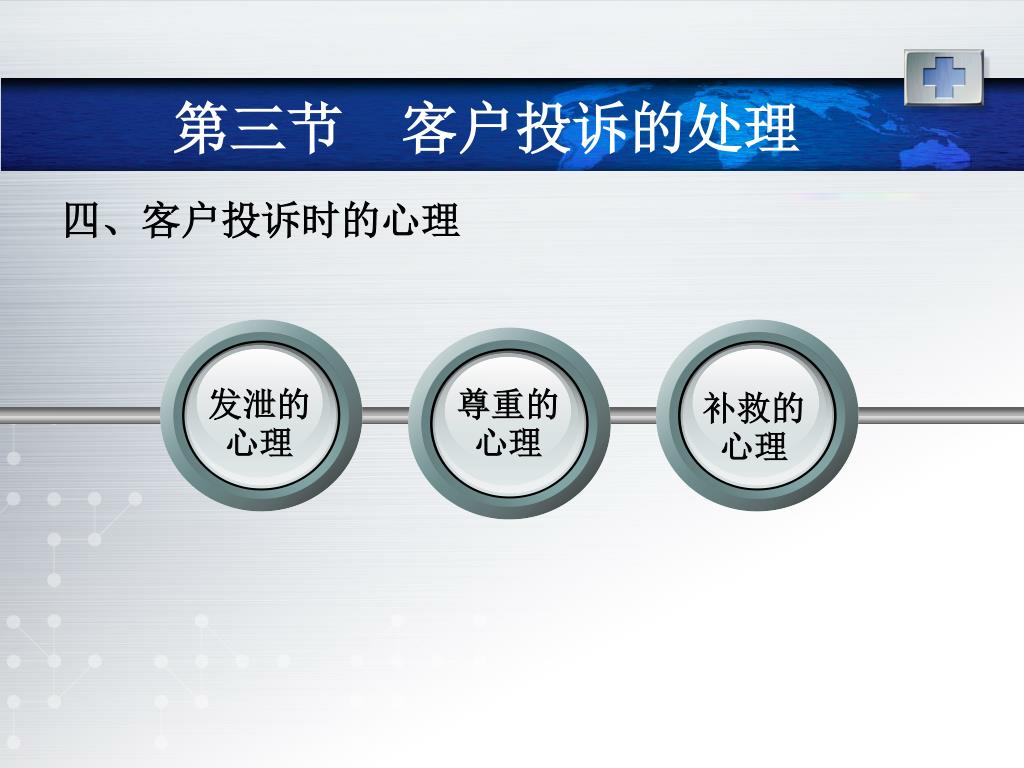 第三节　客户投诉的处理

四、客户投诉时的心理

发泄的心理

尊重的心理

补救的心理